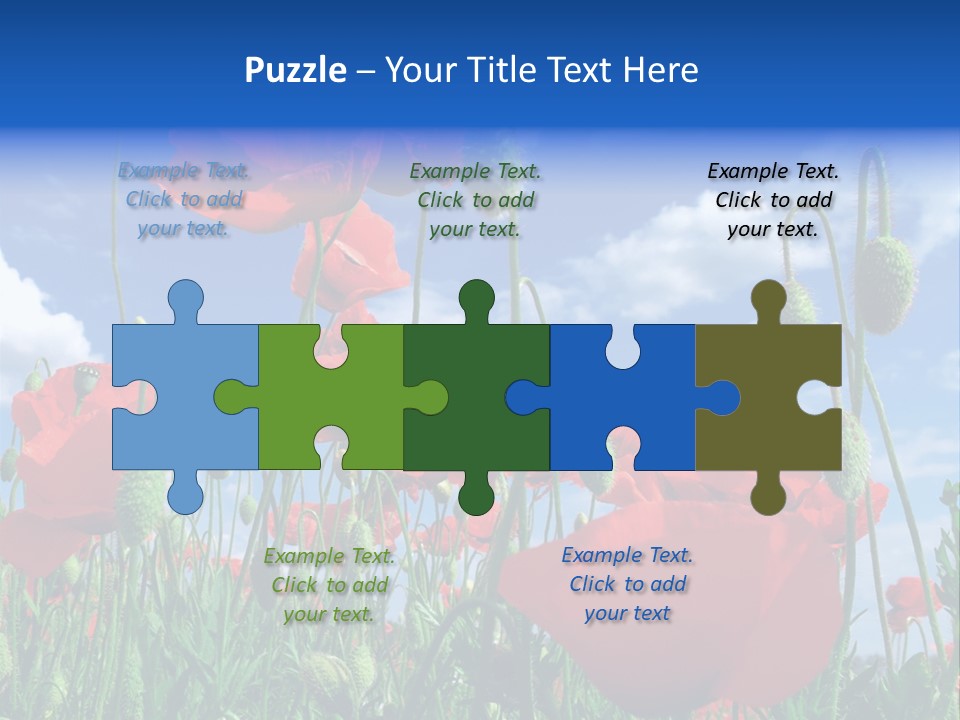 Puzzle – Your Title Text Here

Example Text. Click to add your text.

Example Text. Click to add your text.

Example Text. Click to add your text.

Example Text. Click to add your text.

Example Text. Click to add your text